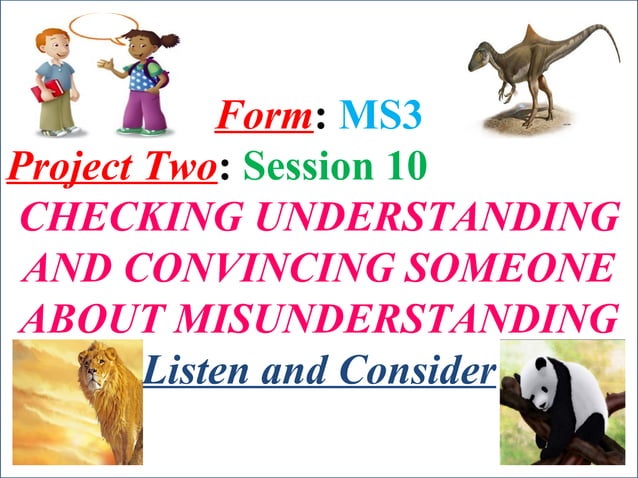 Form: MS3
Project Two: Session 10
CHECKING UNDERSTANDING AND CONVINCING SOMEONE ABOUT MISUNDERSTANDING
Listen and Consider